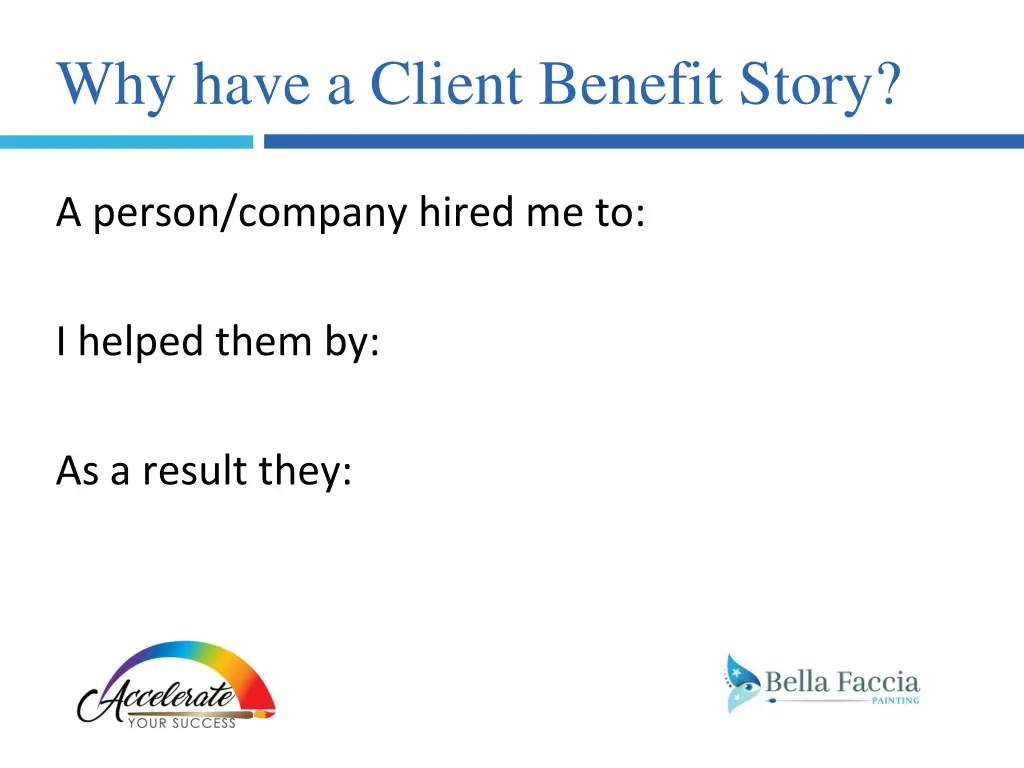 Why have a Client Benefit Story?

A person/company hired me to:

I helped them by:

As a result they:

Accelerate
YOUR SUCCESS

Bella Faccia
PAINTING